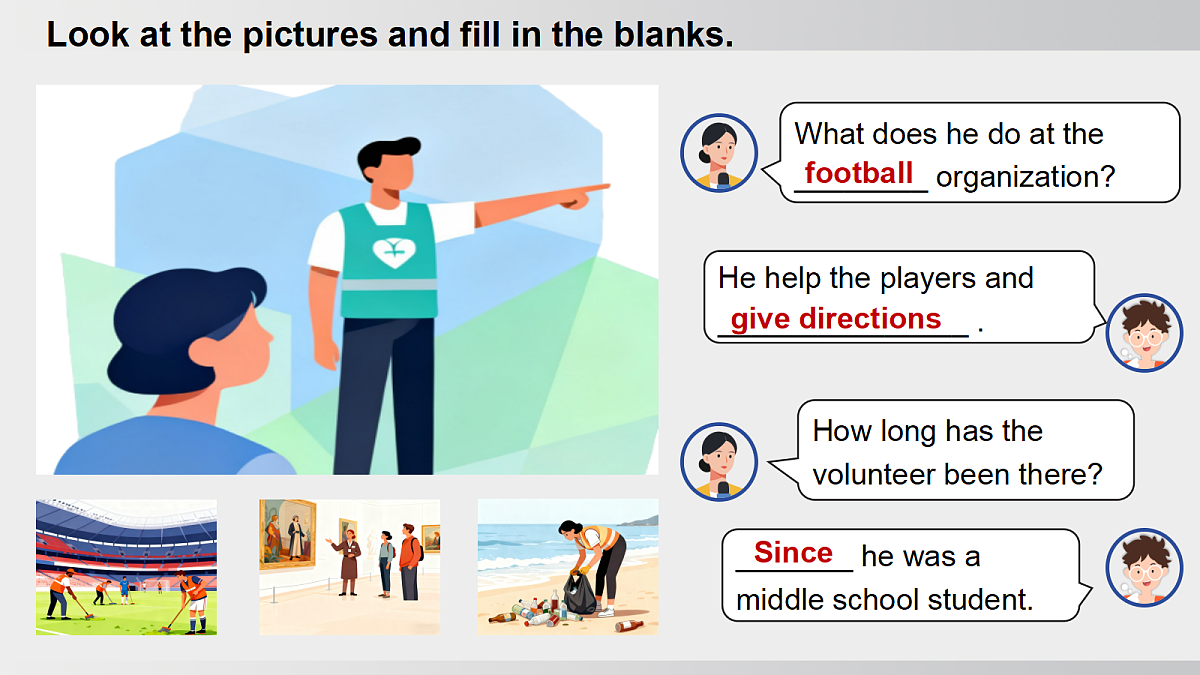 Look at the pictures and fill in the blanks.

What does he do at the football organization?

He help the players and give directions .

How long has the volunteer been there?

Since he was a middle school student.